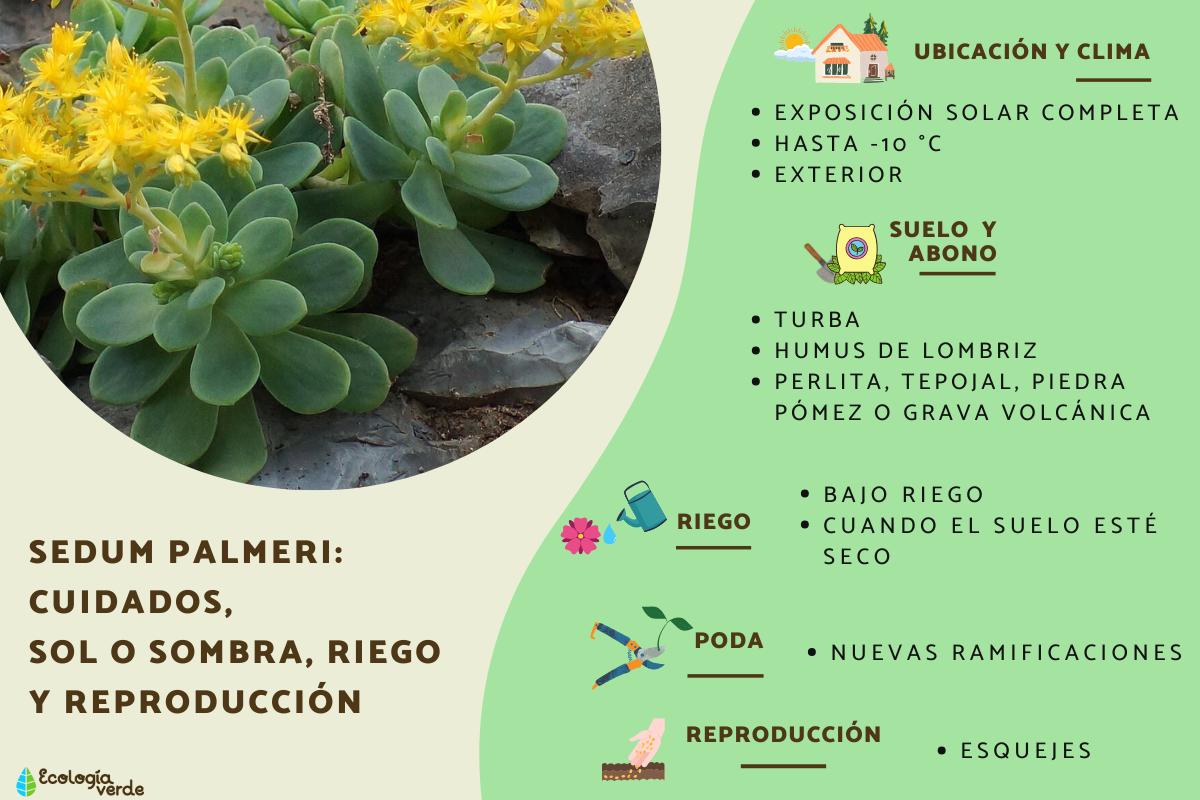 UBICACIÓN Y CLIMA

• EXPOSICIÓN SOLAR COMPLETA
• HASTA -10 °C
• EXTERIOR

SUELO Y ABONO

• TURBA
• HUMUS DE LOMBRIZ
• PERLITA, TEPOJAL, PIEDRA PÓMEZ O GRAVA VOLCÁNICA

RIEGO

• BAJO RIEGO
• CUANDO EL SUELO ESTÉ SECO

PODA

• NUEVAS RAMIFICACIONES

REPRODUCCIÓN

• ESQUEJES

SEDUM PALMERI: CUIDADOS, SOL O SOMBRA, RIEGO Y REPRODUCCIÓN

Ecología verde